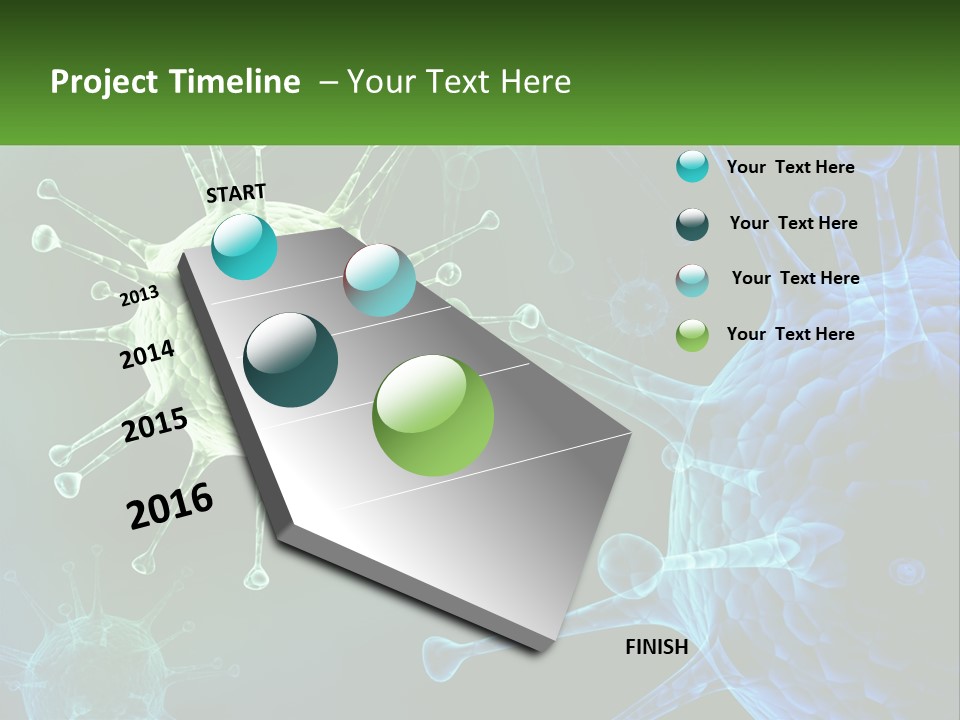 Project Timeline – Your Text Here

START

2013

2014

2015

2016

FINISH

Your Text Here

Your Text Here

Your Text Here

Your Text Here